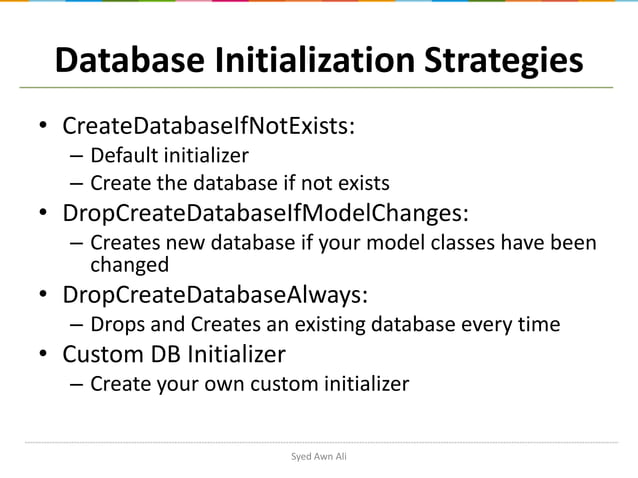 Database Initialization Strategies

• CreateDatabaseIfNotExists:
– Default initializer
– Create the database if not exists
• DropCreateDatabaseIfModelChanges:
– Creates new database if your model classes have been changed
• DropCreateDatabaseAlways:
– Drops and Creates an existing database every time
• Custom DB Initializer
– Create your own custom initializer

Syed Awn Ali